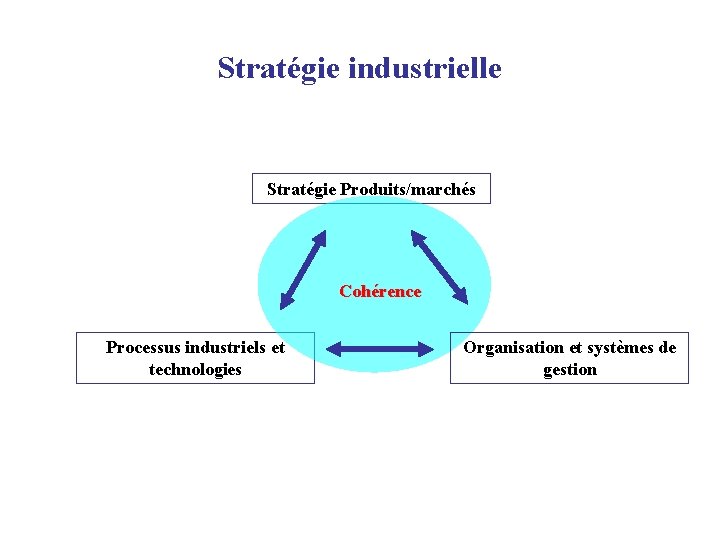 Stratégie industrielle

Stratégie Produits/marchés

Cohérence

Processus industriels et technologies

Organisation et systèmes de gestion